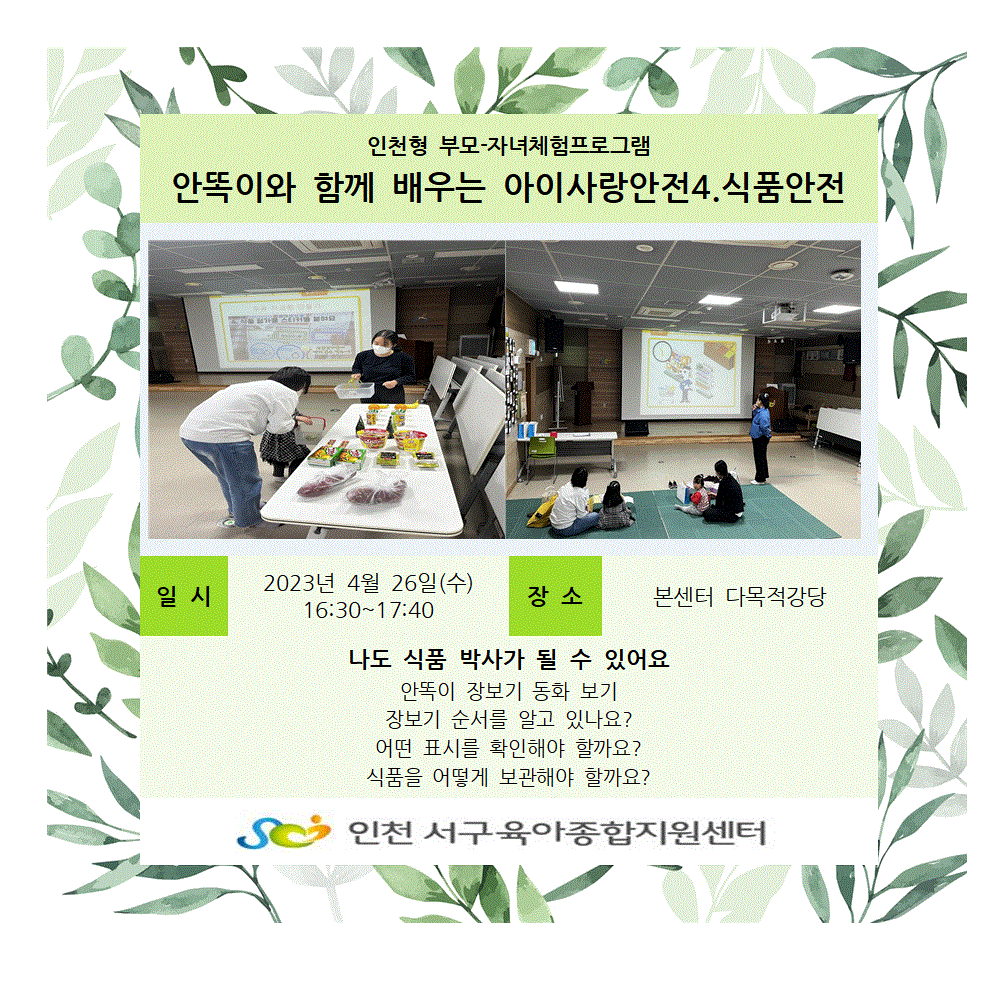 인천형 부모-자녀체험프로그램
안똑이와 함께 배우는 아이사랑안전4.식품안전

일 시

2023년 4월 26일(수)
16:30~17:40

장 소

본센터 다목적강당

나도 식품 박사가 될 수 있어요
안똑이 장보기 동화 보기
장보기 순서를 알고 있나요?
어떤 표시를 확인해야 할까요?
식품을 어떻게 보관해야 할까요?

인천 서구육아종합지원센터